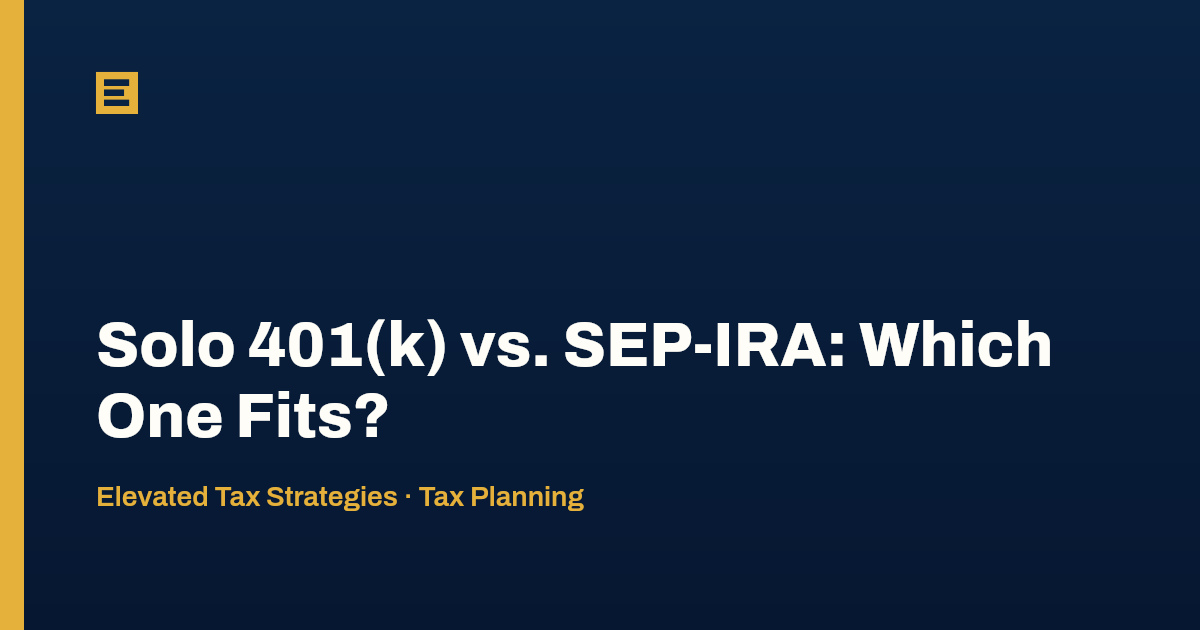 Solo 401(k) vs. SEP-IRA: Which One Fits?

Elevated Tax Strategies · Tax Planning